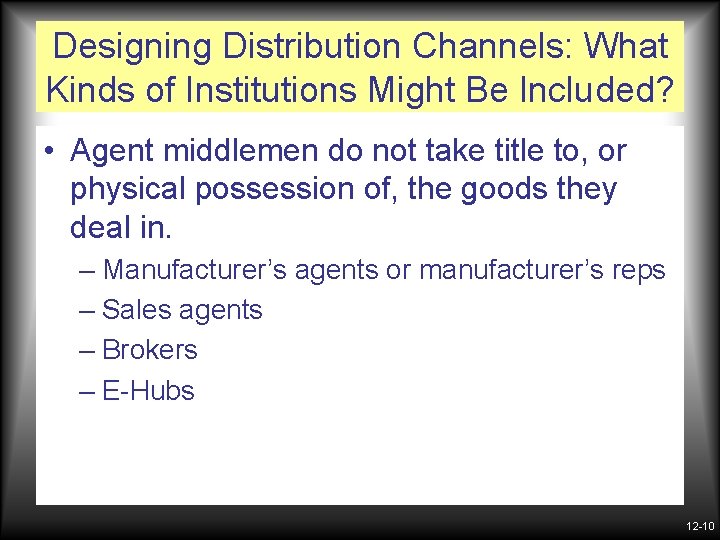 Designing Distribution Channels: What Kinds of Institutions Might Be Included?

• Agent middlemen do not take title to, or physical possession of, the goods they deal in.
  – Manufacturer’s agents or manufacturer’s reps
  – Sales agents
  – Brokers
  – E-Hubs

12-10